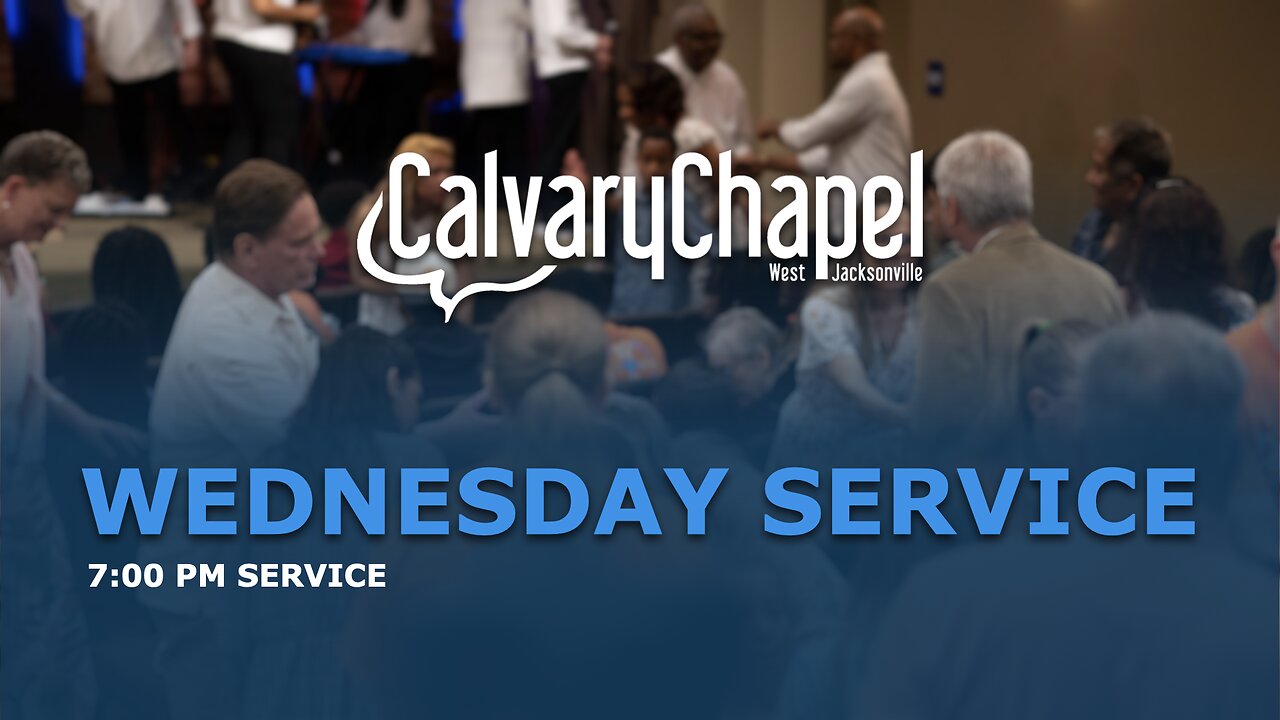 CalvaryChapel
West Jacksonville

WEDNESDAY SERVICE

7:00 PM SERVICE